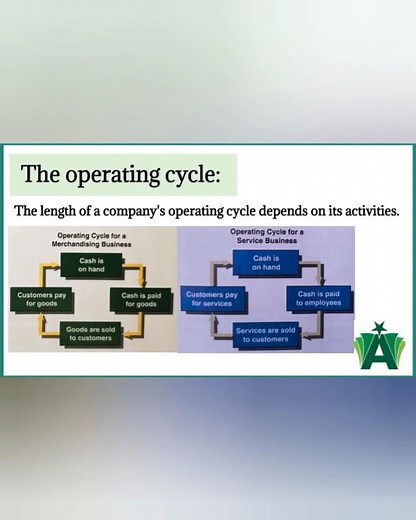 The operating cycle:

The length of a company's operating cycle depends on its activities.

Operating Cycle for a Merchandising Business

Cash is on hand

Cash is paid for goods

Goods are sold to customers

Customers pay for goods

Operating Cycle for a Service Business

Cash is on hand

Cash is paid to employees

Services are sold to customers

Customers pay for services

A